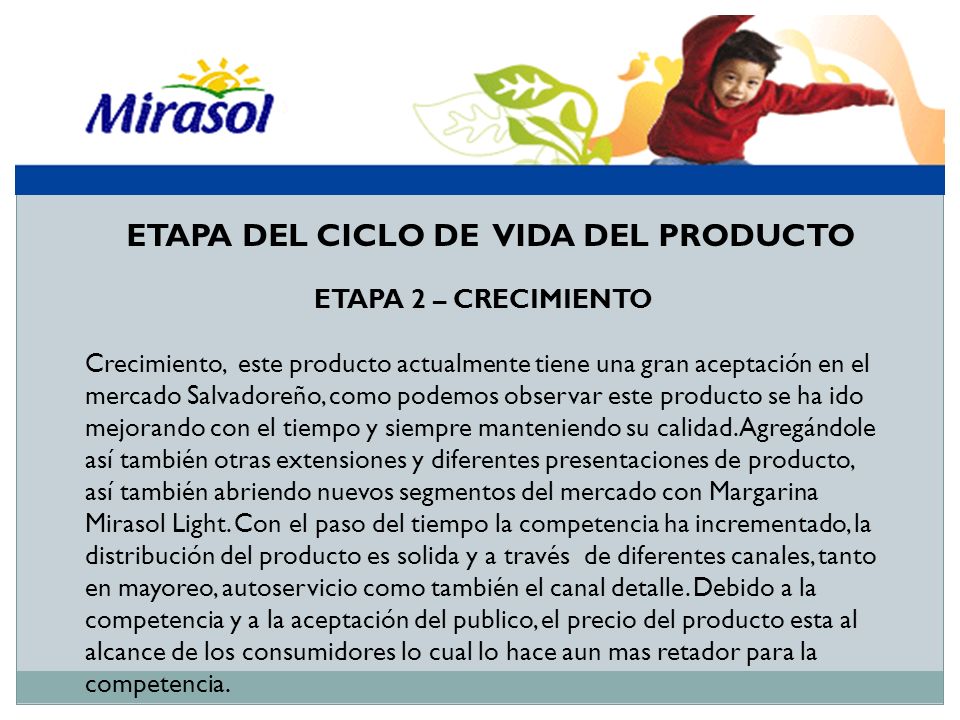 Mirasol

ETAPA DEL CICLO DE VIDA DEL PRODUCTO

ETAPA 2 – CRECIMIENTO

Crecimiento, este producto actualmente tiene una gran aceptación en el mercado Salvadoreño, como podemos observar este producto se ha ido mejorando con el tiempo y siempre manteniendo su calidad. Agregándole así también otras extensiones y diferentes presentaciones de producto, así también abriendo nuevos segmentos del mercado con Margarina Mirasol Light. Con el paso del tiempo la competencia ha incrementado, la distribución del producto es solida y a través de diferentes canales, tanto en mayoreo, autoservicio como también el canal detalle. Debido a la competencia y a la aceptación del publico, el precio del producto esta al alcance de los consumidores lo cual lo hace aun mas retador para la competencia.